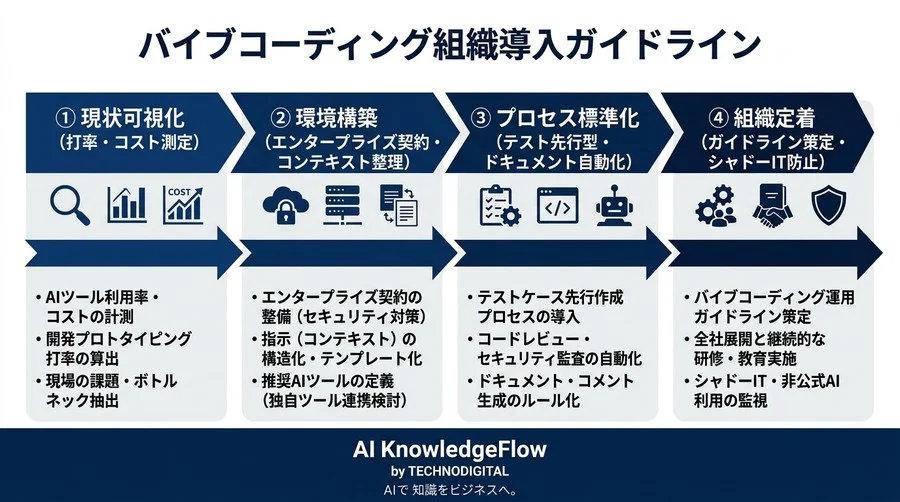 バイブコーディング組織導入ガイドライン

① 現状可視化
（打率・コスト測定）

COST

・AIツール利用率・コストの計測
・開発プロトタイピング打率の算出
・現場の課題・ボトルネック抽出

② 環境構築
（エンタープライズ契約・コンテキスト整理）

・エンタープライズ契約の整備（セキュリティ対策）
・指示（コンテキスト）の構造化・テンプレート化
・推奨AIツールの定義（独自ツール連携検討）

③ プロセス標準化
（テスト先行型・ドキュメント自動化）

・テストケース先行作成プロセスの導入
・コードレビュー・セキュリティ監査の自動化
・ドキュメント・コメント生成のルール化

④ 組織定着
（ガイドライン策定・シャドーIT防止）

・バイブコーディング運用ガイドライン策定
・全社展開と継続的な研修・教育実施
・シャドーIT・非公式AI利用の監視

AI KnowledgeFlow
by TECHNODIGITAL
AIで 知識をビジネスへ。